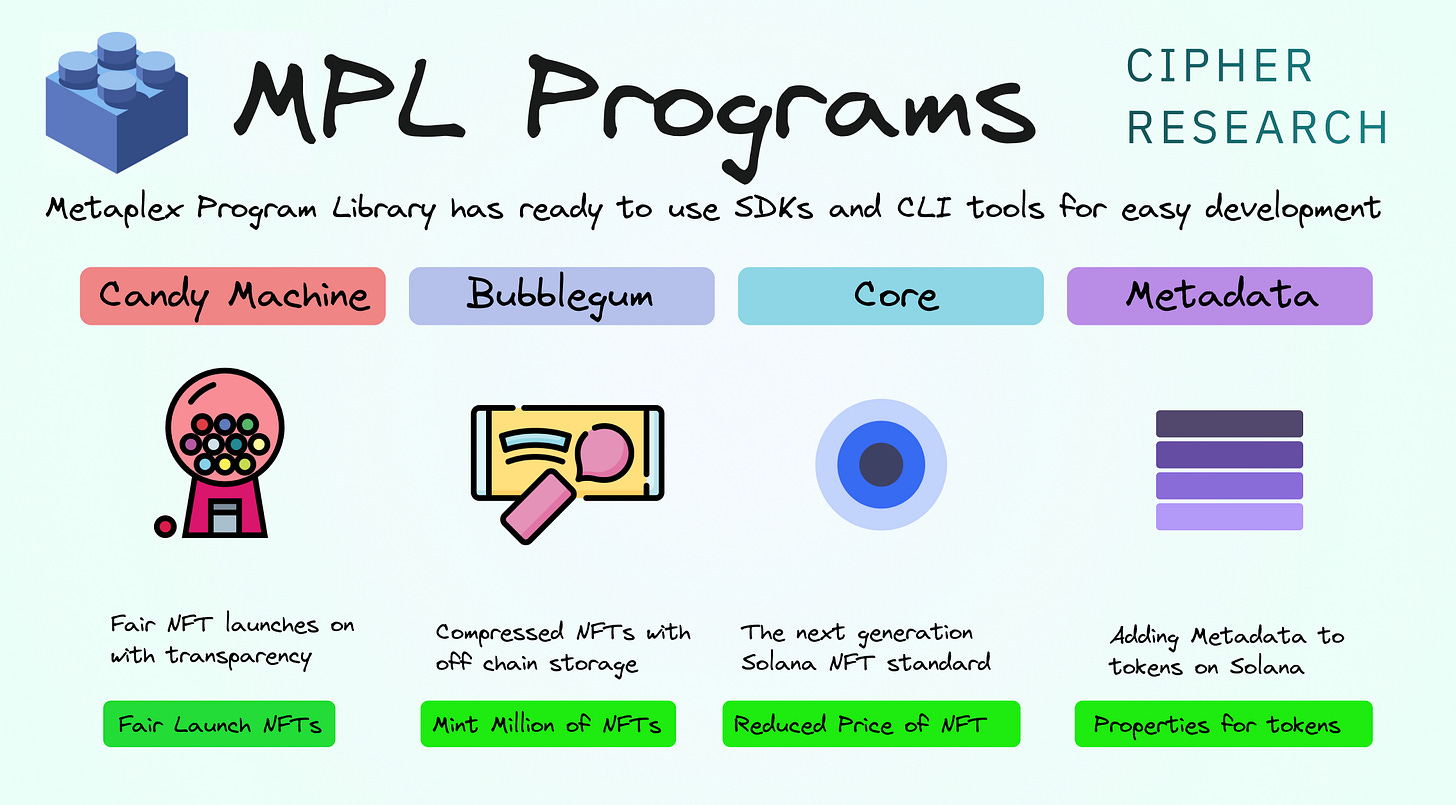 MPL Programs

CIPHER RESEARCH

Metaplex Program Library has ready to use SDKs and CLI tools for easy development

Candy Machine

Fair NFT launches on with transparency

Fair Launch NFTs

Bubblegum

Compressed NFTs with off chain storage

Mint Million of NFTs

Core

The next generation Solana NFT standard

Reduced Price of NFT

Metadata

Adding Metadata to tokens on Solana

Properties for tokens